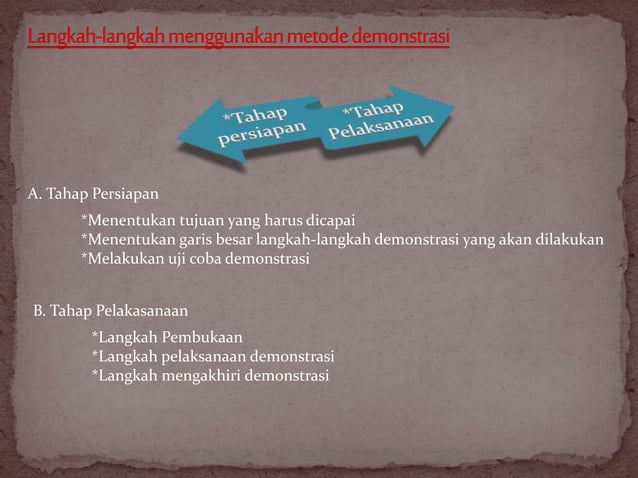 Langkah-langkah menggunakan metode demonstrasi

*Tahap persiapan

*Tahap Pelaksanaan

A. Tahap Persiapan

*Menentukan tujuan yang harus dicapai
*Menentukan garis besar langkah-langkah demonstrasi yang akan dilakukan
*Melakukan uji coba demonstrasi

B. Tahap Pelakasanaan

*Langkah Pembukaan
*Langkah pelaksanaan demonstrasi
*Langkah mengakhiri demonstrasi